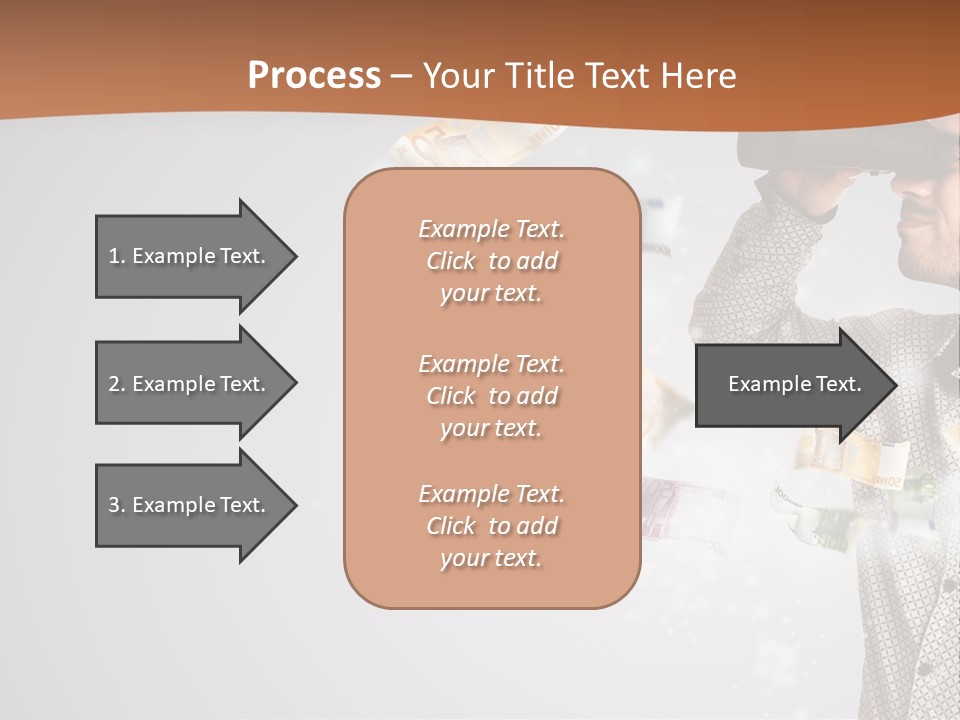 Process – Your Title Text Here

1. Example Text.

2. Example Text.

3. Example Text.

Example Text. Click to add your text.

Example Text. Click to add your text.

Example Text. Click to add your text.

Example Text.